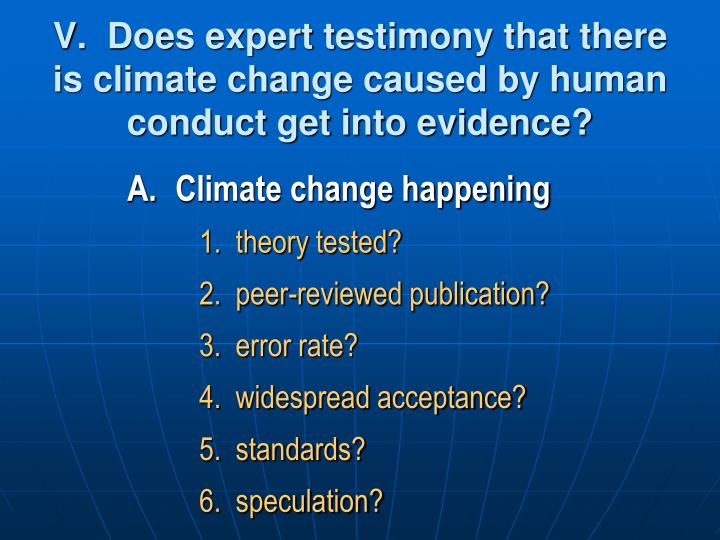 V. Does expert testimony that there is climate change caused by human conduct get into evidence?

A. Climate change happening

1. theory tested?

2. peer-reviewed publication?

3. error rate?

4. widespread acceptance?

5. standards?

6. speculation?